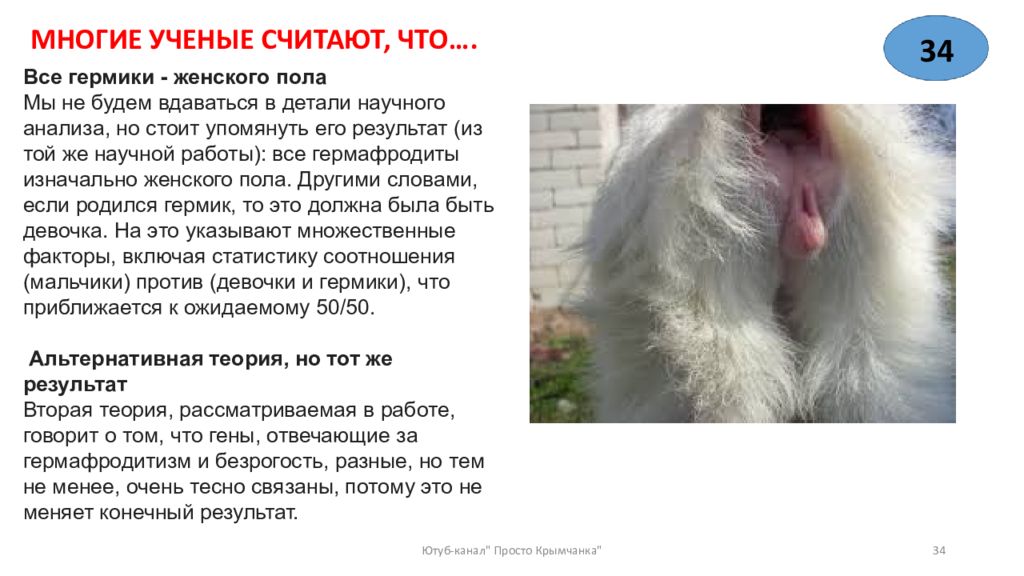 МНОГИЕ УЧЕНЫЕ СЧИТАЮТ, ЧТО….

34

Все гермики - женского пола
Мы не будем вдаваться в детали научного анализа, но стоит упомянуть его результат (из той же научной работы): все гермафродиты изначально женского пола. Другими словами, если родился гермик, то это должна была быть девочка. На это указывают множественные факторы, включая статистику соотношения (мальчики) против (девочки и гермики), что приближается к ожидаемому 50/50.

Альтернативная теория, но тот же результат
Вторая теория, рассматриваемая в работе, говорит о том, что гены, отвечающие за гермафродитизм и безрогость, разные, но тем не менее, очень тесно связаны, потому это не меняет конечный результат.

Ютуб-канал" Просто Крымчанка"

34